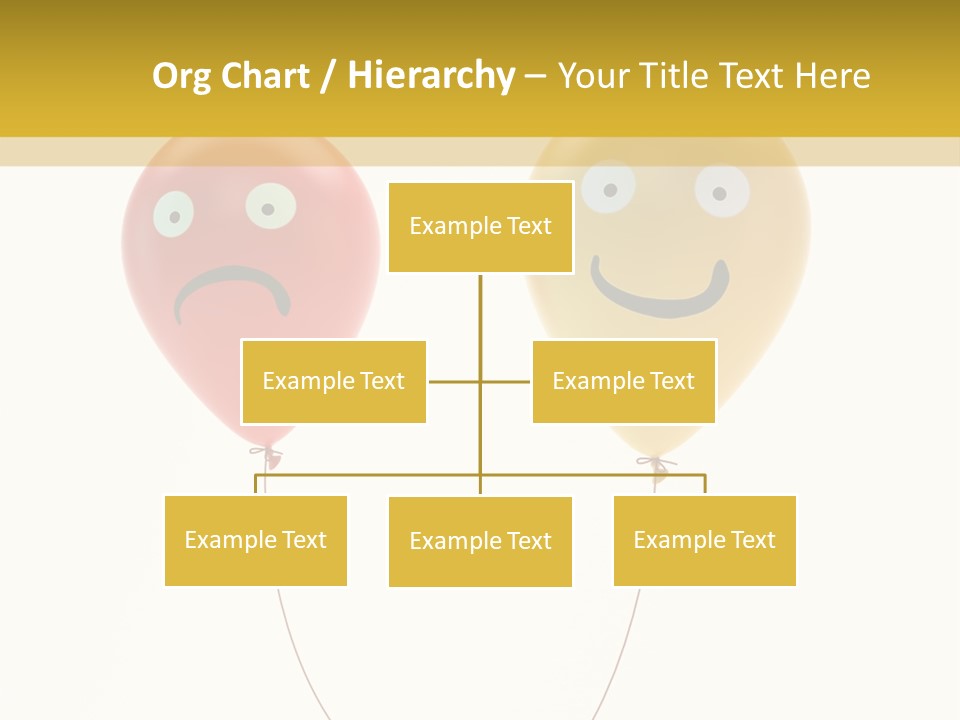 Org Chart / Hierarchy – Your Title Text Here

Example Text

Example Text

Example Text

Example Text

Example Text

Example Text